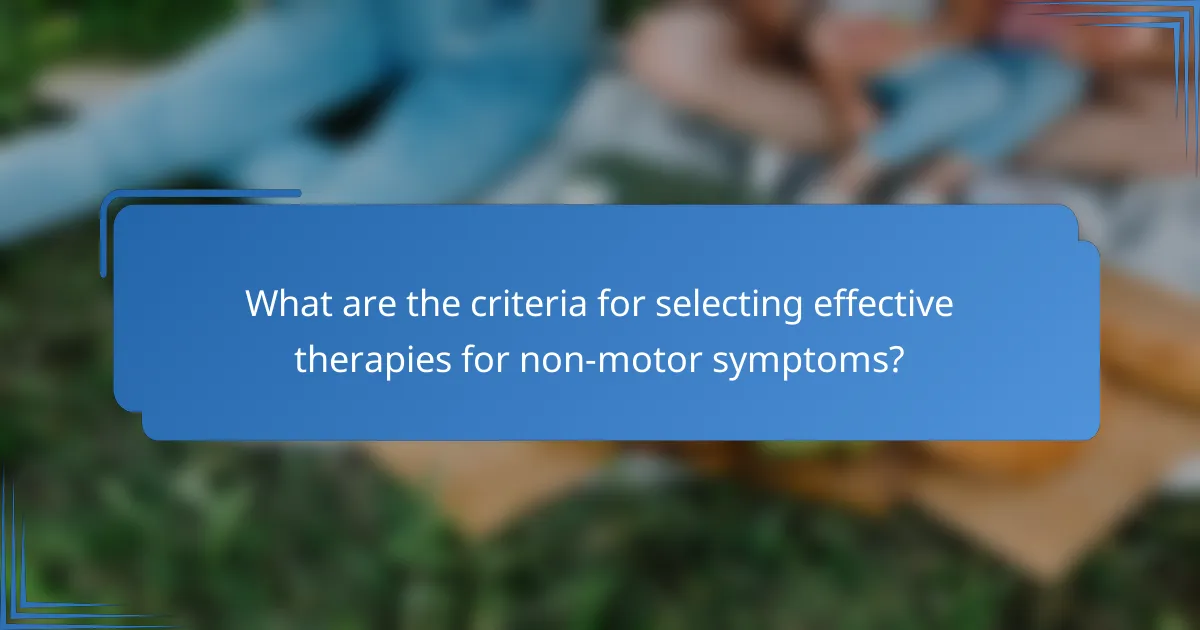 What are the criteria for selecting effective therapies for non-motor symptoms?